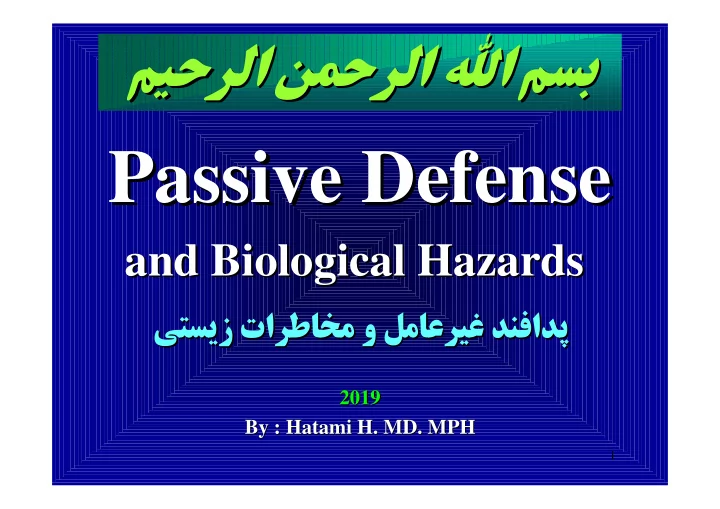 بسم الله الرحمن الرحیم

Passive Defense

and Biological Hazards

پدافند غیرعامل و مخاطرات زیستی

2019

By : Hatami H. MD. MPH

1